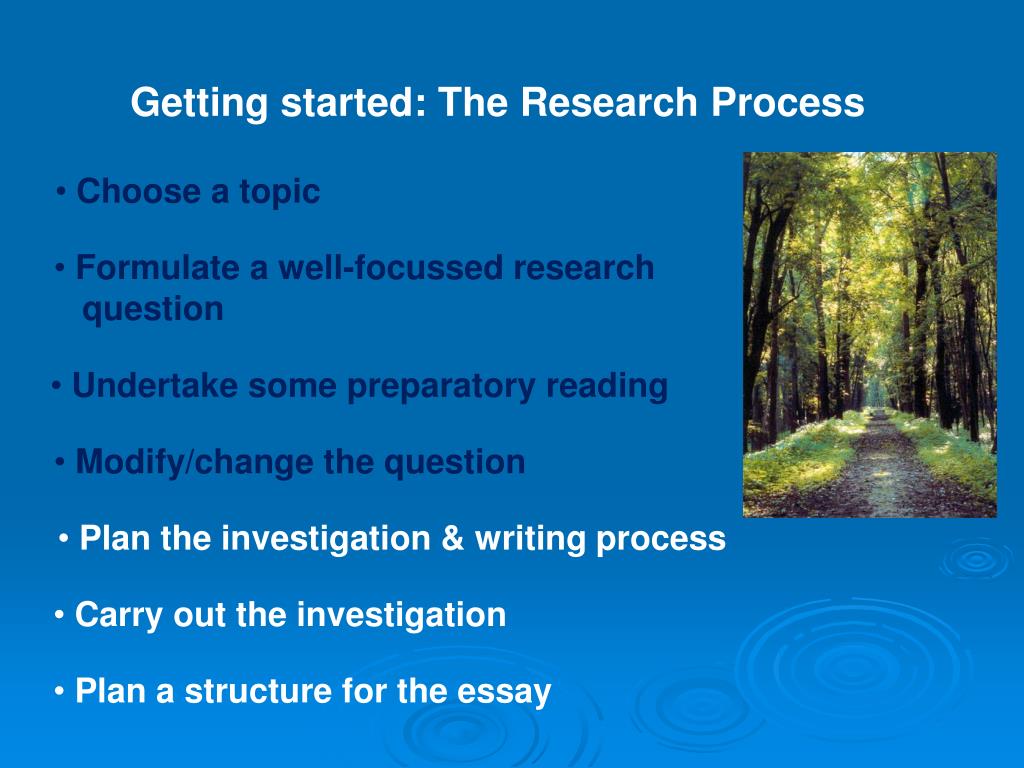 Getting started: The Research Process

• Choose a topic

• Formulate a well-focussed research question

• Undertake some preparatory reading

• Modify/change the question

• Plan the investigation & writing process

• Carry out the investigation

• Plan a structure for the essay